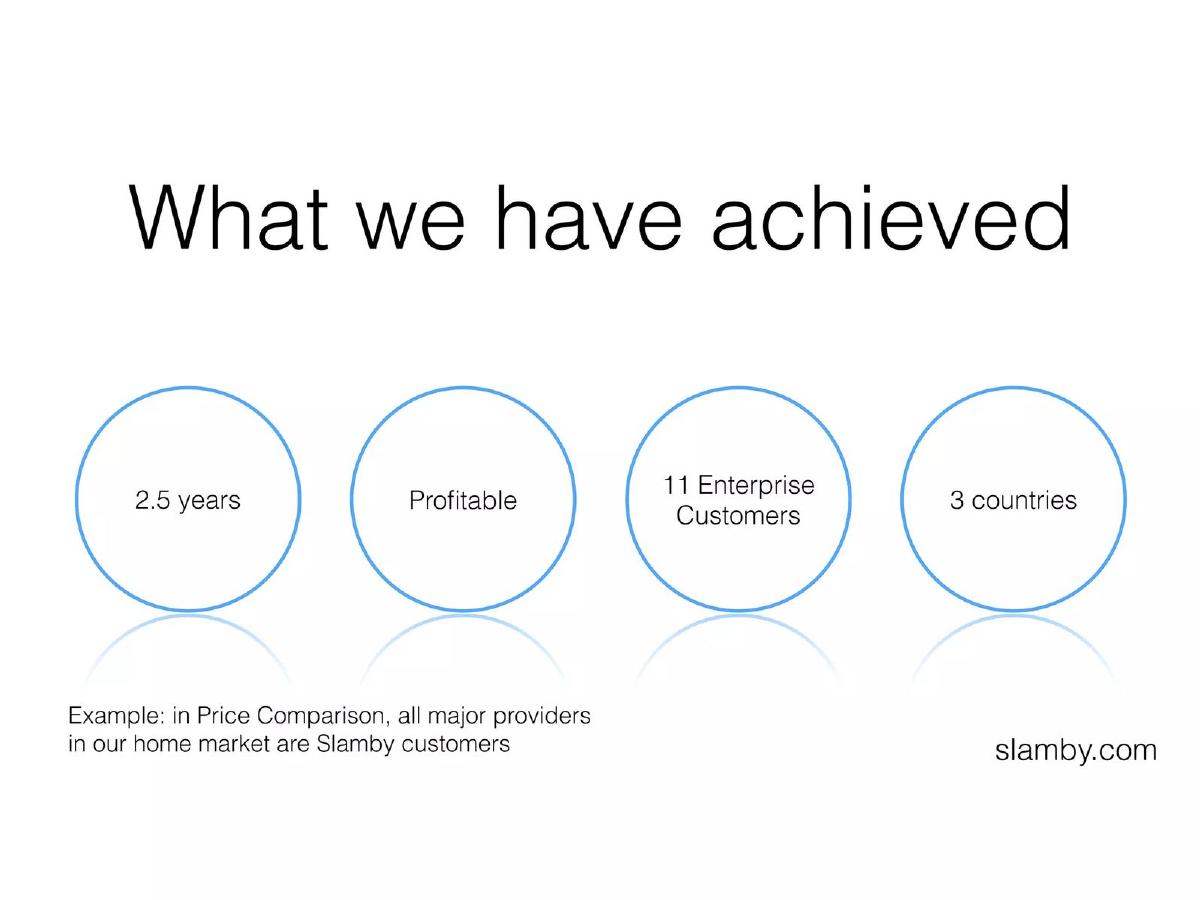 What we have achieved

2.5 years

Profitable

11 Enterprise Customers

3 countries

Example: in Price Comparison, all major providers in our home market are Slamby customers

slamby.com